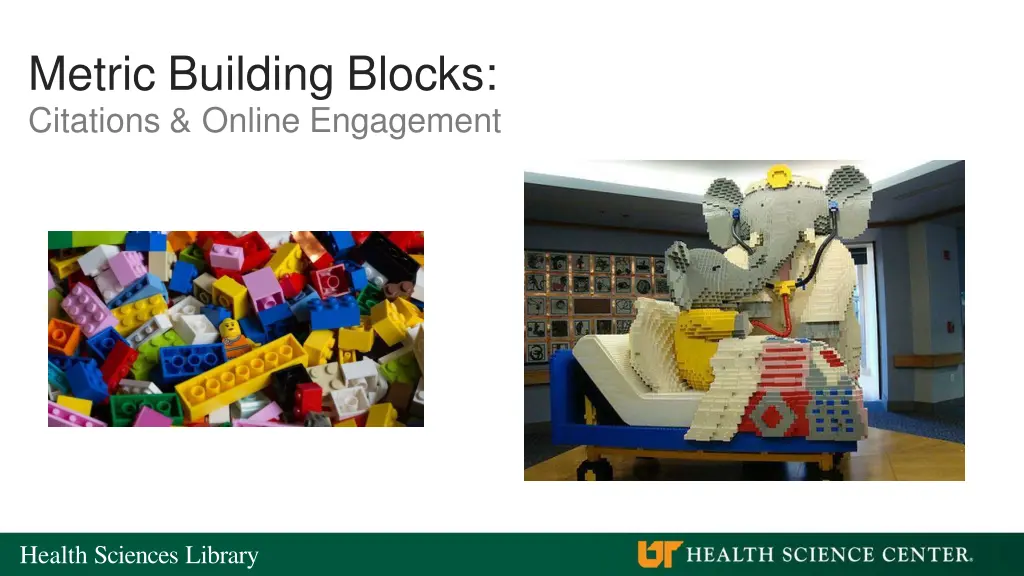 Metric Building Blocks:
Citations & Online Engagement

Health Sciences Library

UT HEALTH SCIENCE CENTER.